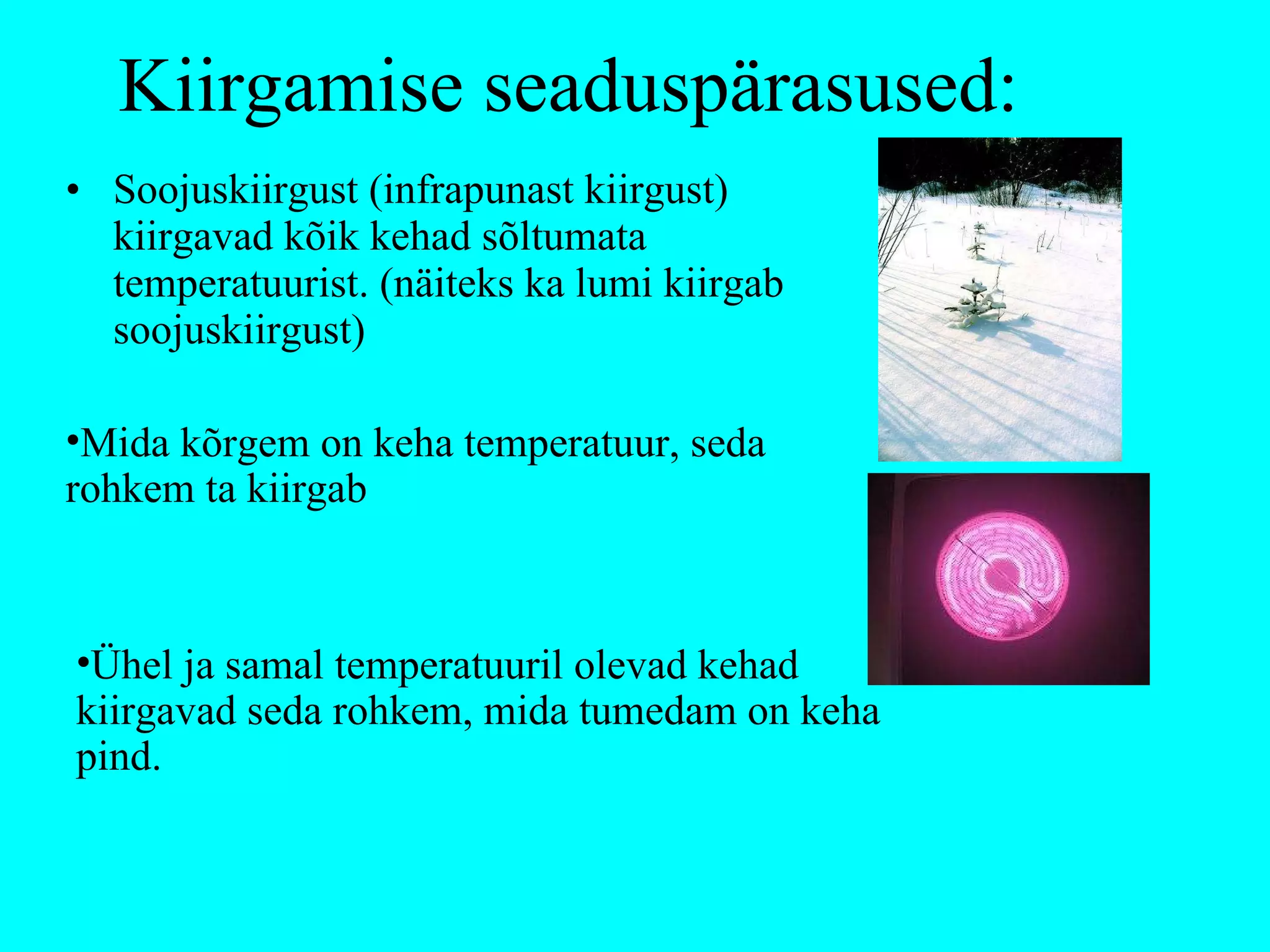 Kiirgamise seaduspärasused:

• Soojuskiirgust (infrapunast kiirgust) kiirgavad kõik kehad sõltumata temperatuurist. (näiteks ka lumi kiirgab soojuskiirgust)

•Mida kõrgem on keha temperatuur, seda rohkem ta kiirgab

•Ühel ja samal temperatuuril olevad kehad kiirgavad seda rohkem, mida tumedam on keha pind.